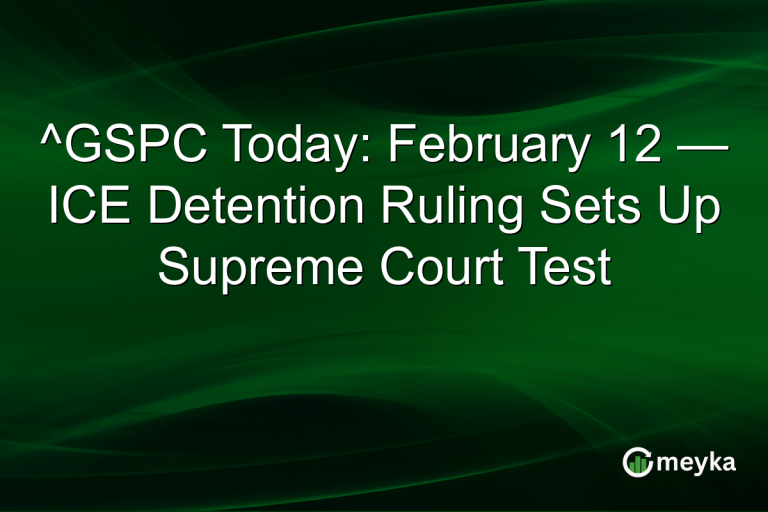 ^GSPC Today: February 12 — ICE Detention Ruling Sets Up Supreme Court Test

meyka